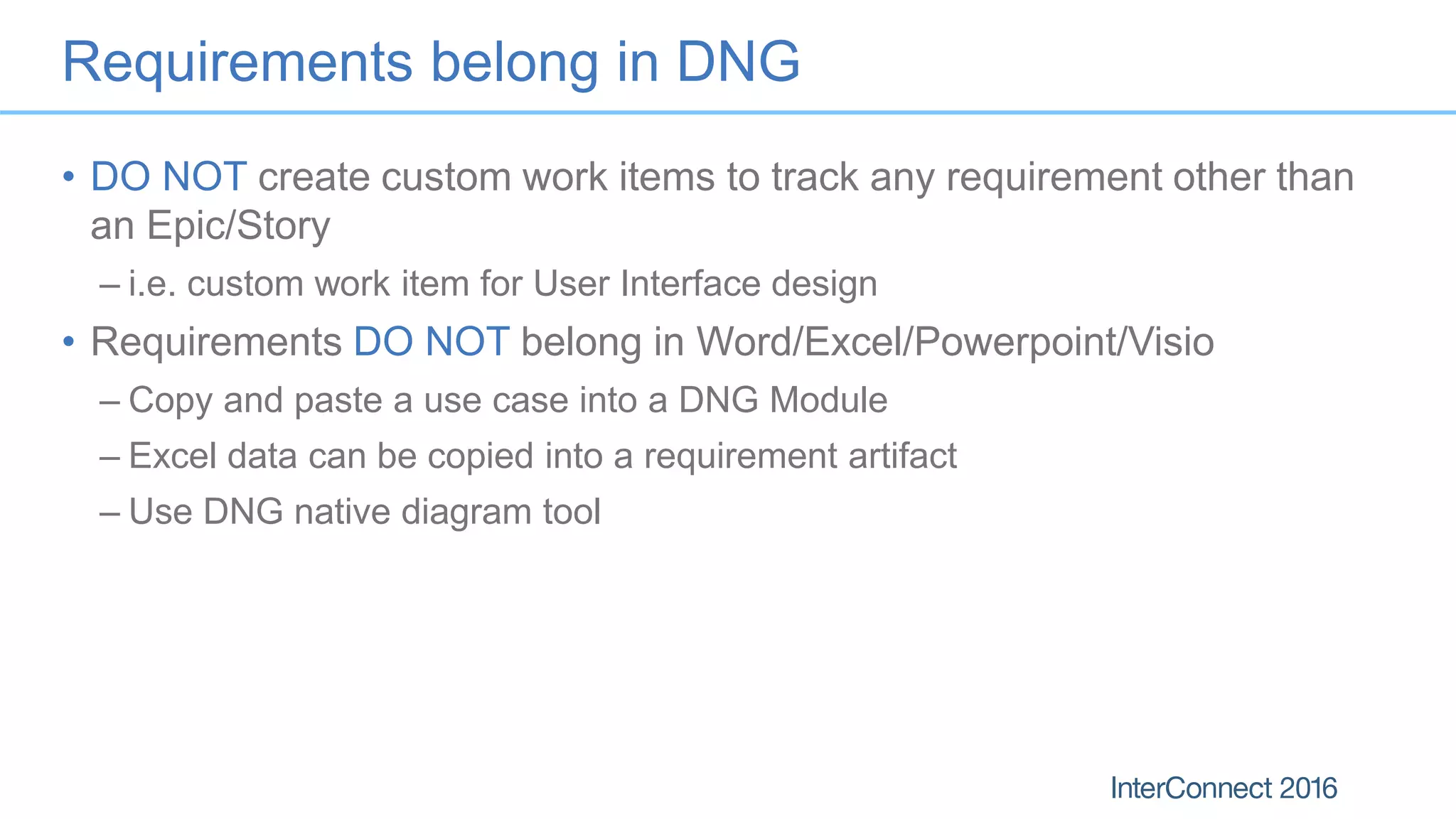 Requirements belong in DNG

• DO NOT create custom work items to track any requirement other than an Epic/Story

– i.e. custom work item for User Interface design

• Requirements DO NOT belong in Word/Excel/Powerpoint/Visio

– Copy and paste a use case into a DNG Module

– Excel data can be copied into a requirement artifact

– Use DNG native diagram tool

InterConnect 2016